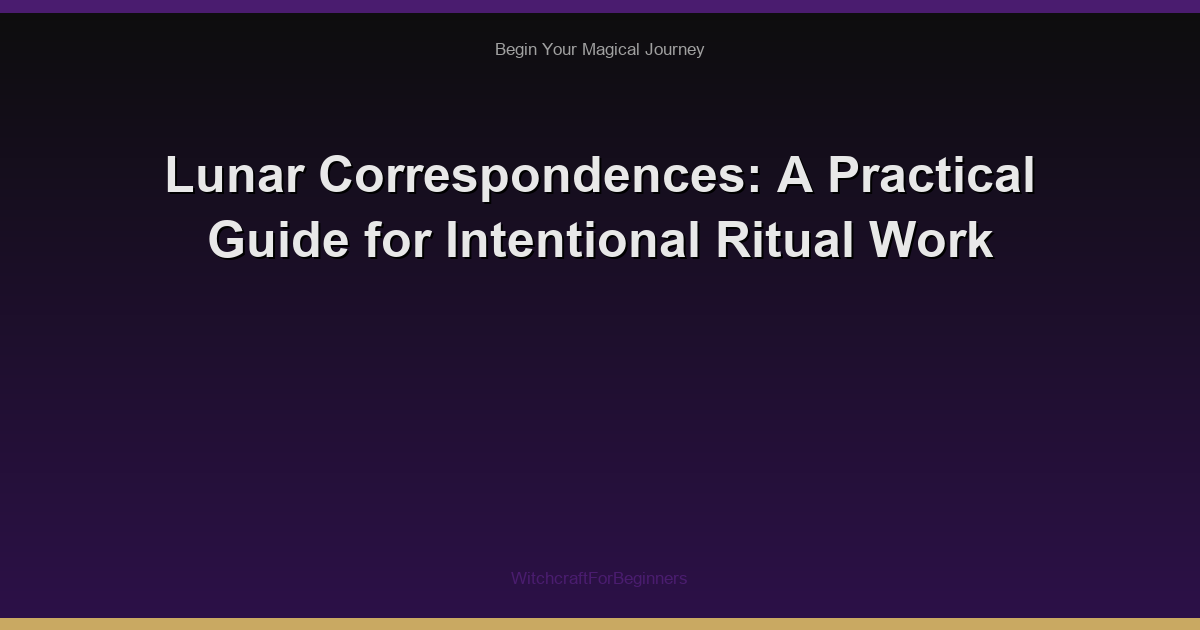 Begin Your Magical Journey

Lunar Correspondences: A Practical Guide for Intentional Ritual Work

WitchcraftForBeginners